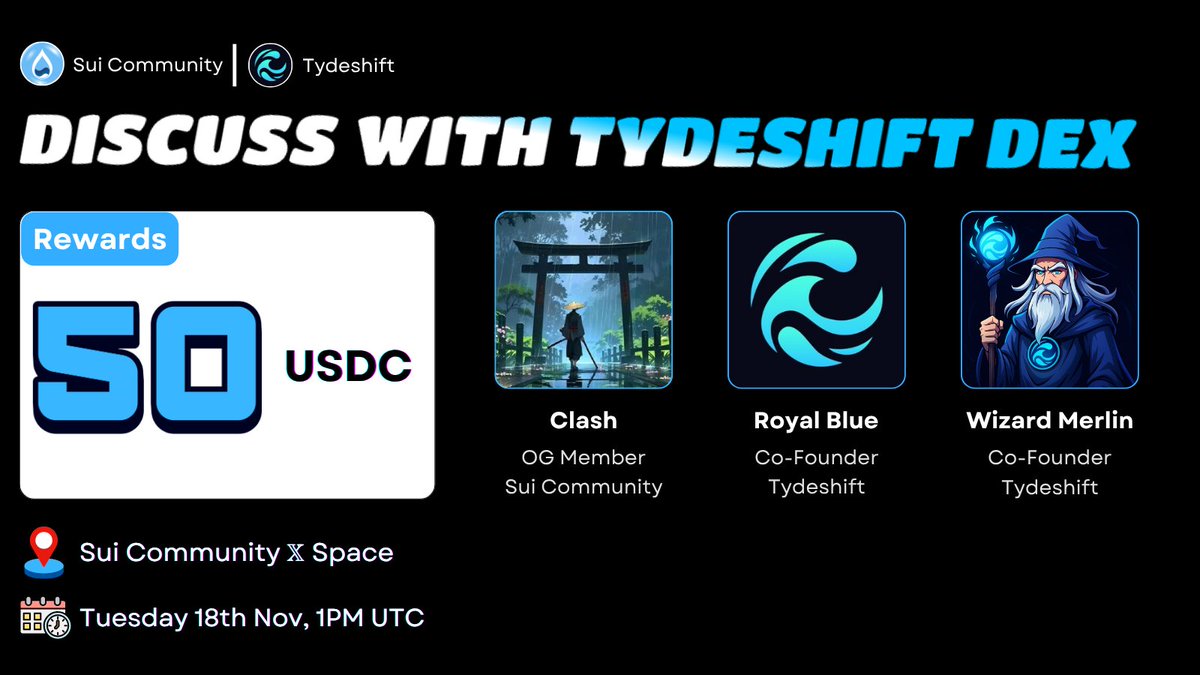 Sui Community | Tydeshift

DISCUSS WITH TYDESHIFT DEX

Rewards

50 USDC

Clash
OG Member
Sui Community

Royal Blue
Co-Founder
Tydeshift

Wizard Merlin
Co-Founder
Tydeshift

Sui Community 𝕏 Space

Tuesday 18th Nov, 1PM UTC